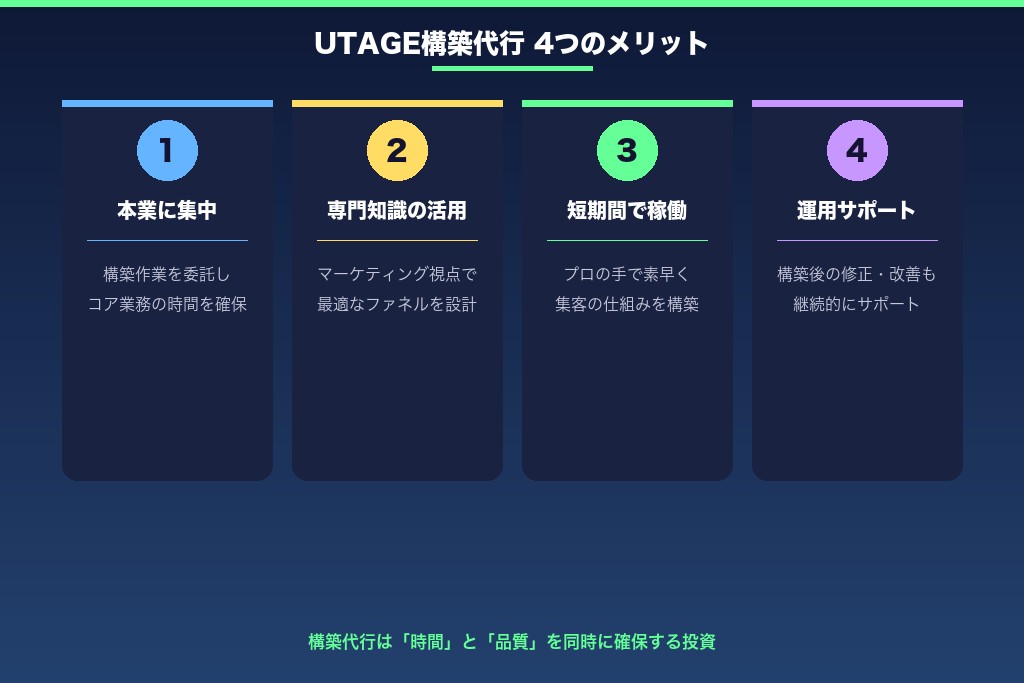 UTAGE構築代行 4つのメリット

1
本業に集中
構築作業を委託し
コア業務の時間を確保

2
専門知識の活用
マーケティング視点で
最適なファネルを設計

3
短期間で稼働
プロの手で素早く
集客の仕組みを構築

4
運用サポート
構築後の修正・改善も
継続的にサポート

構築代行は「時間」と「品質」を同時に確保する投資